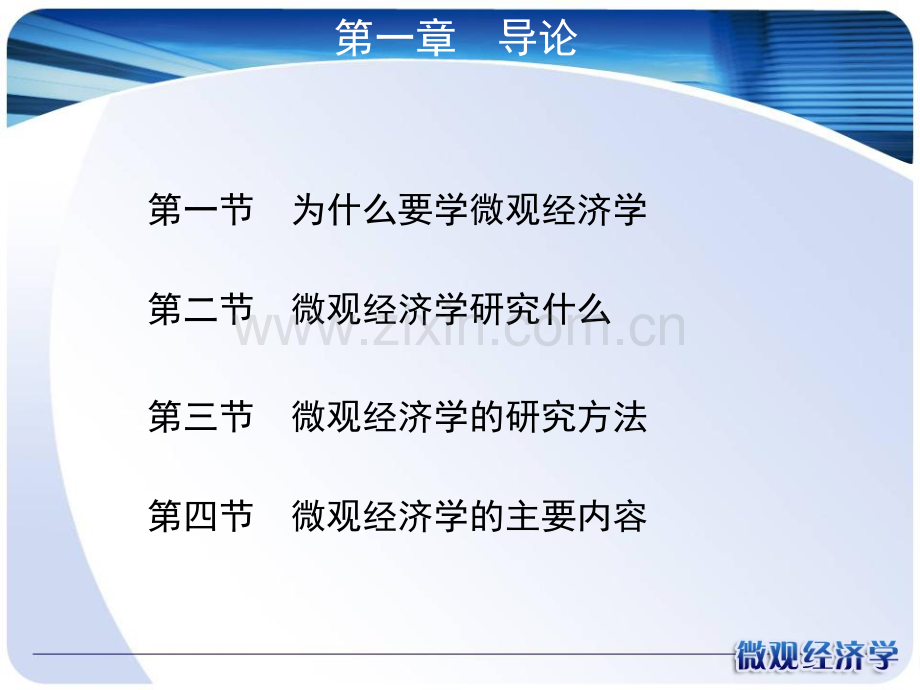 第一章　导论

第一节　为什么要学微观经济学

第二节　微观经济学研究什么

www.zixin.com.cn

第三节　微观经济学的研究方法

第四节　微观经济学的主要内容

微观经济学